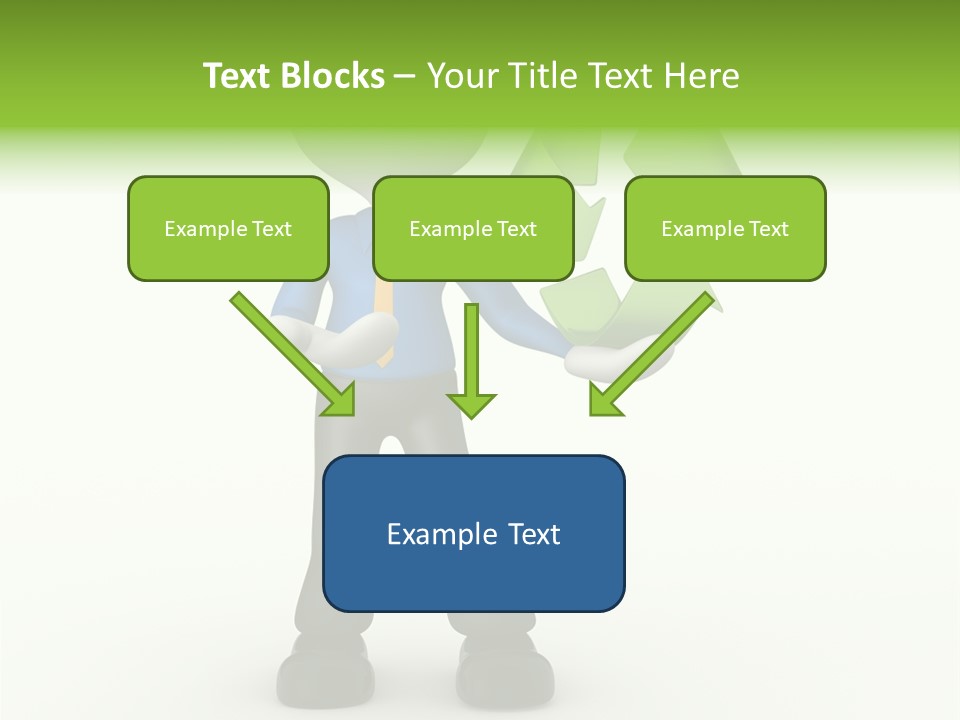 Text Blocks – Your Title Text Here

Example Text

Example Text

Example Text

Example Text